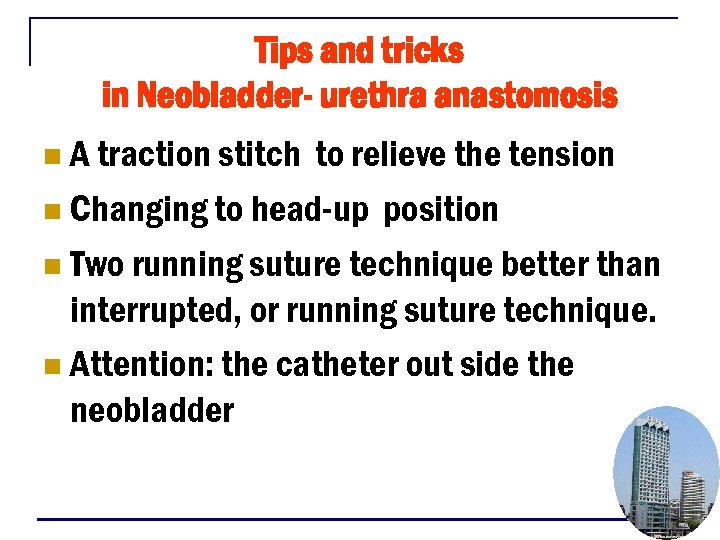 Tips and tricks
in Neobladder- urethra anastomosis

A traction stitch to relieve the tension

Changing to head-up position

Two running suture technique better than interrupted, or running suture technique.

Attention: the catheter out side the neobladder